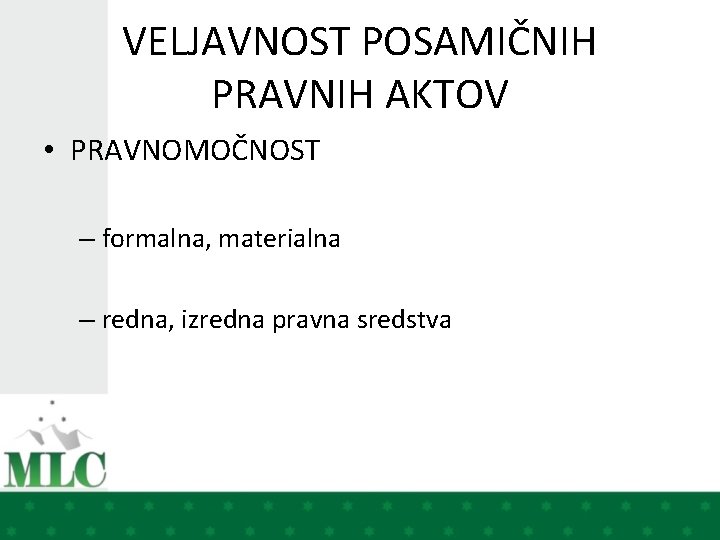 VELJAVNOST POSAMIČNIH PRAVNIH AKTOV

• PRAVNOMOČNOST

– formalna, materialna

– redna, izredna pravna sredstva

MLC